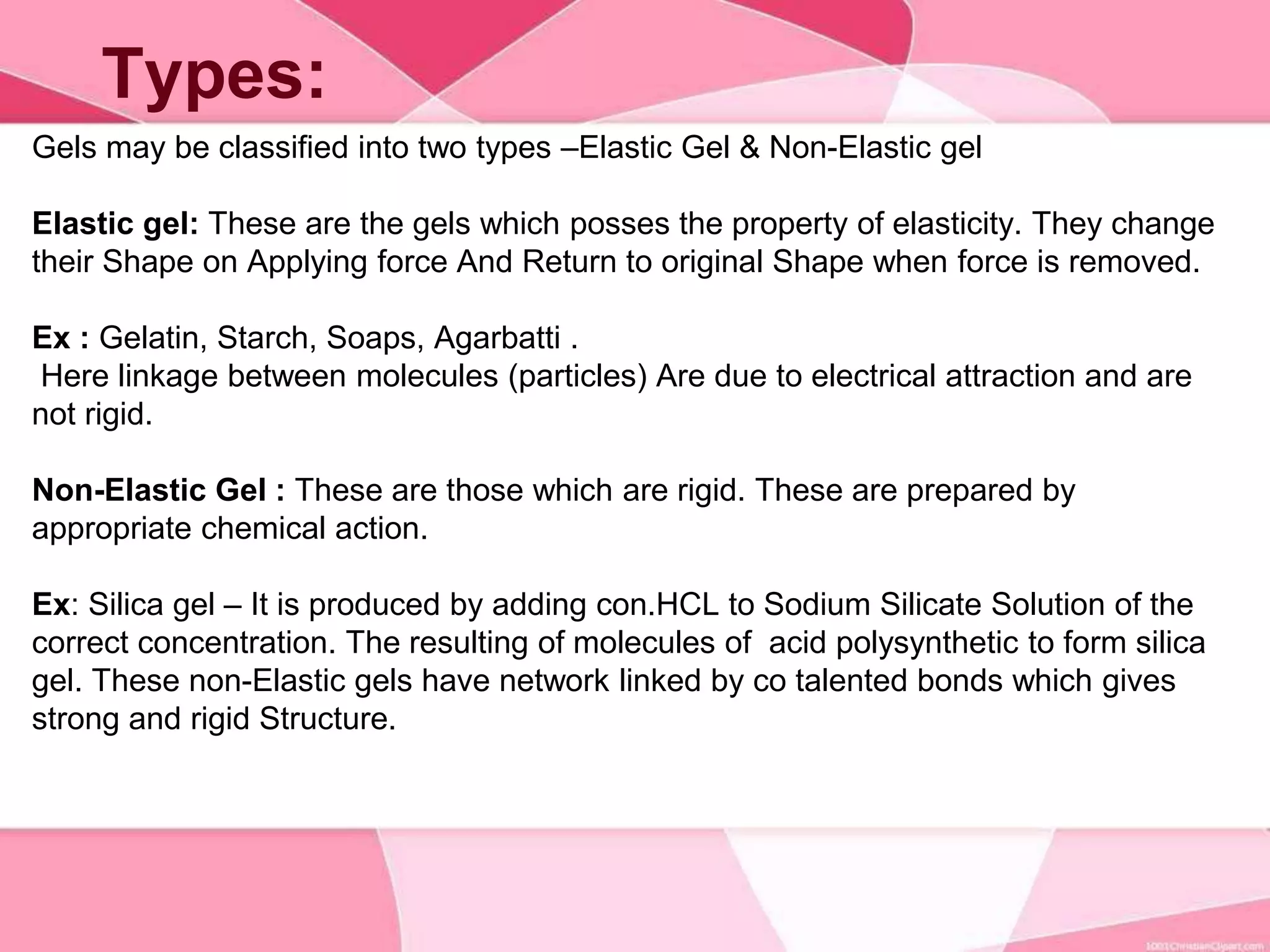 Types:

Gels may be classified into two types –Elastic Gel & Non-Elastic gel

Elastic gel: These are the gels which posses the property of elasticity. They change their Shape on Applying force And Return to original Shape when force is removed.

Ex : Gelatin, Starch, Soaps, Agarbatti .
Here linkage between molecules (particles) Are due to electrical attraction and are not rigid.

Non-Elastic Gel : These are those which are rigid. These are prepared by appropriate chemical action.

Ex: Silica gel – It is produced by adding con.HCL to Sodium Silicate Solution of the correct concentration. The resulting of molecules of acid polysynthetic to form silica gel. These non-Elastic gels have network linked by co talented bonds which gives strong and rigid Structure.

1001ChristianClipart.com